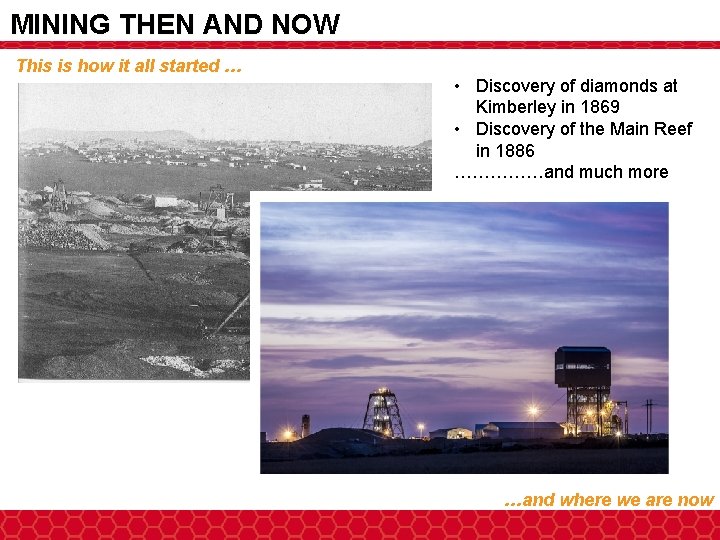 MINING THEN AND NOW

This is how it all started …

• Discovery of diamonds at Kimberley in 1869
• Discovery of the Main Reef in 1886

……………and much more

…and where we are now